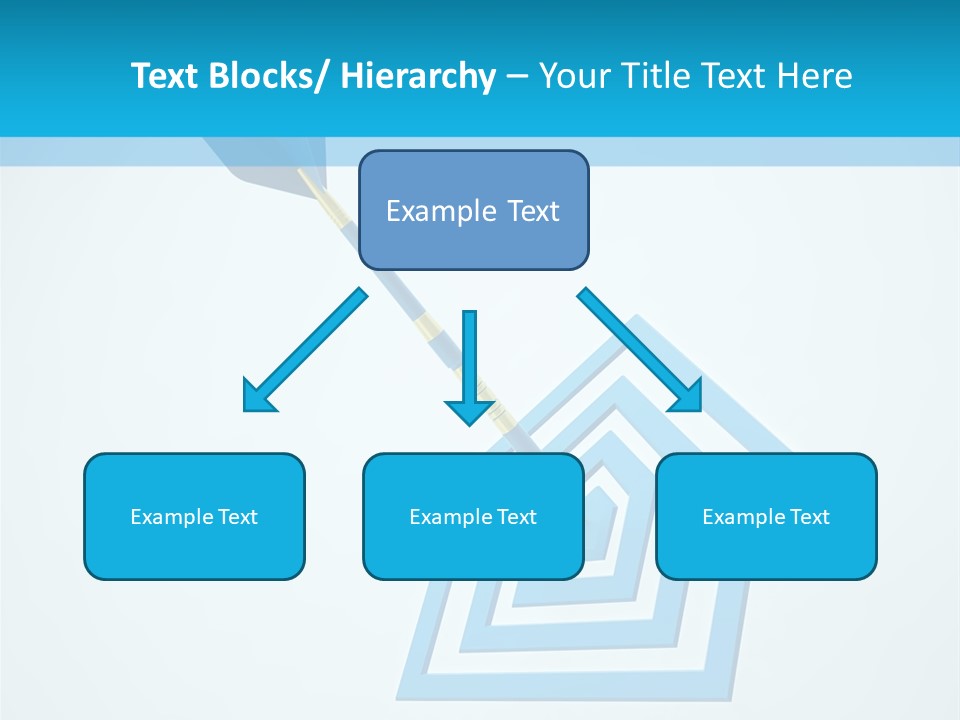 Text Blocks/ Hierarchy – Your Title Text Here

Example Text

Example Text

Example Text

Example Text